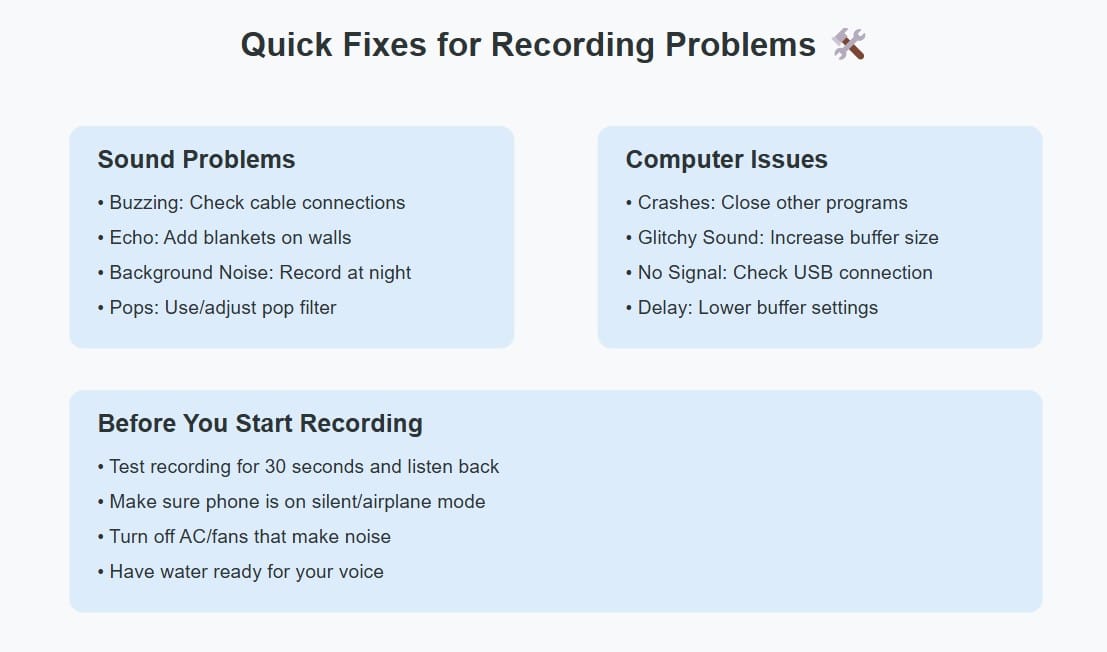 Quick Fixes for Recording Problems 🛠️

Sound Problems
• Buzzing: Check cable connections
• Echo: Add blankets on walls
• Background Noise: Record at night
• Pops: Use/adjust pop filter

Computer Issues
• Crashes: Close other programs
• Glitchy Sound: Increase buffer size
• No Signal: Check USB connection
• Delay: Lower buffer settings

Before You Start Recording
• Test recording for 30 seconds and listen back
• Make sure phone is on silent/airplane mode
• Turn off AC/fans that make noise
• Have water ready for your voice